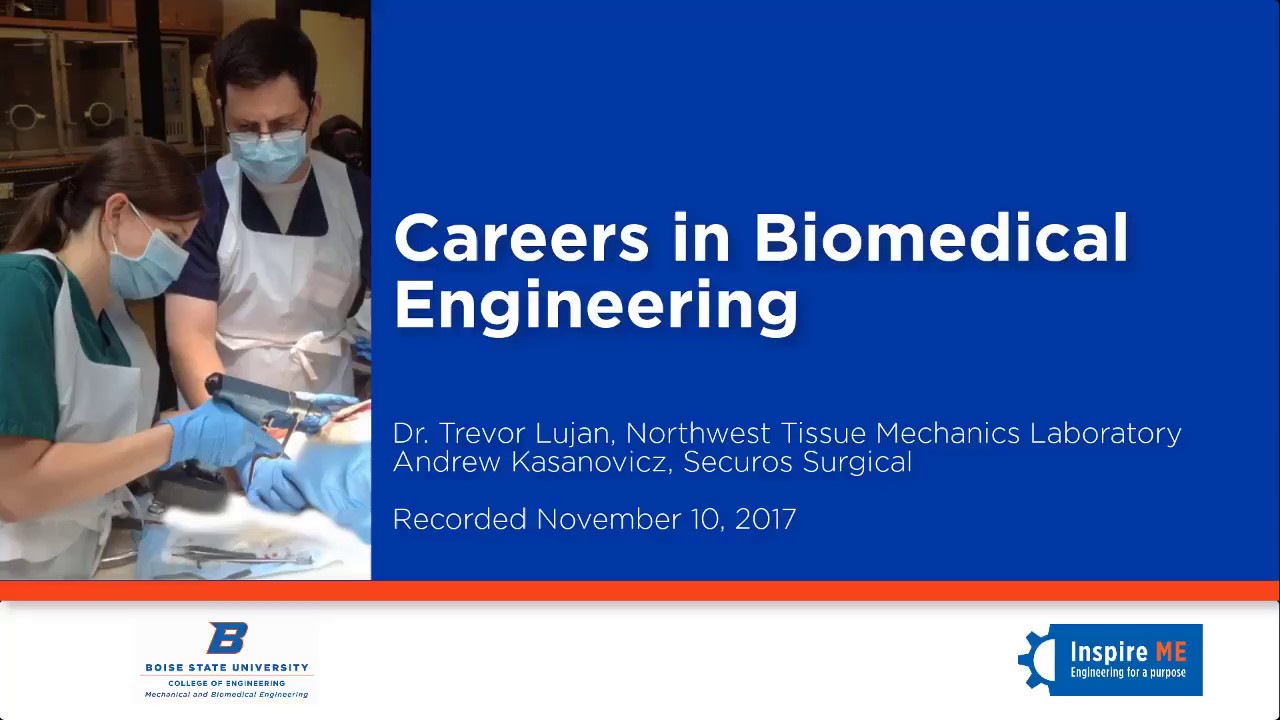 Careers in Biomedical Engineering

Dr. Trevor Lujan, Northwest Tissue Mechanics Laboratory
Andrew Kasanovicz, Securos Surgical

Recorded November 10, 2017

B
BOISE STATE UNIVERSITY
COLLEGE OF ENGINEERING
Mechanical and Biomedical Engineering

Inspire ME
Engineering for a purpose